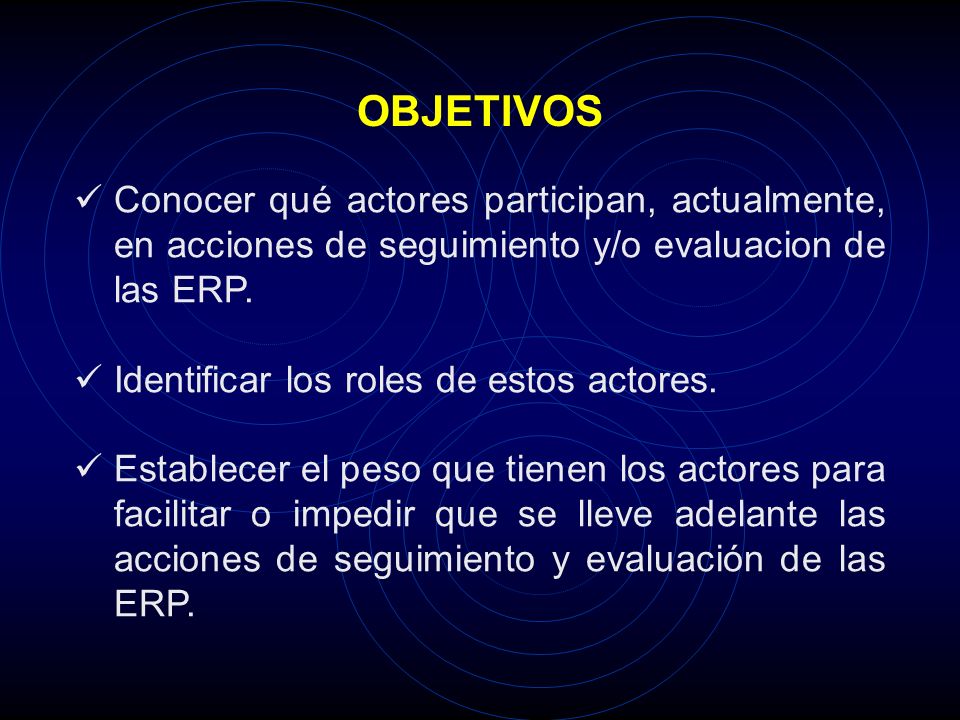 OBJETIVOS

✓ Conocer qué actores participan, actualmente, en acciones de seguimiento y/o evaluacion de las ERP.

✓ Identificar los roles de estos actores.

✓ Establecer el peso que tienen los actores para facilitar o impedir que se lleve adelante las acciones de seguimiento y evaluación de las ERP.